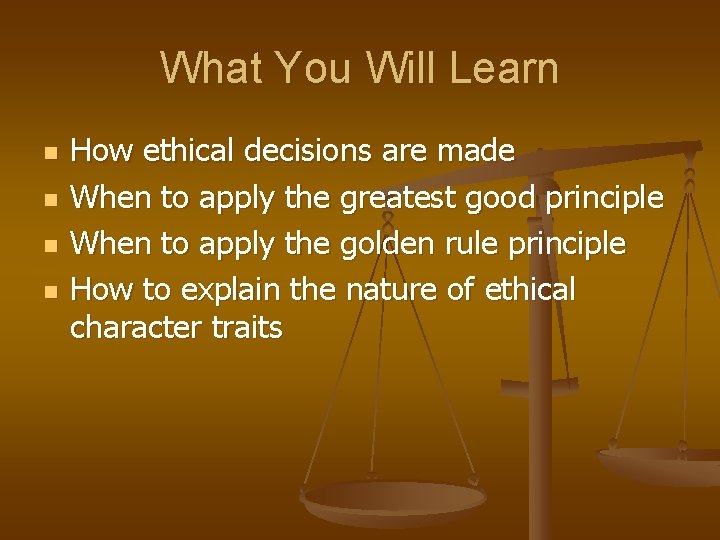 What You Will Learn

- How ethical decisions are made
- When to apply the greatest good principle
- When to apply the golden rule principle
- How to explain the nature of ethical character traits